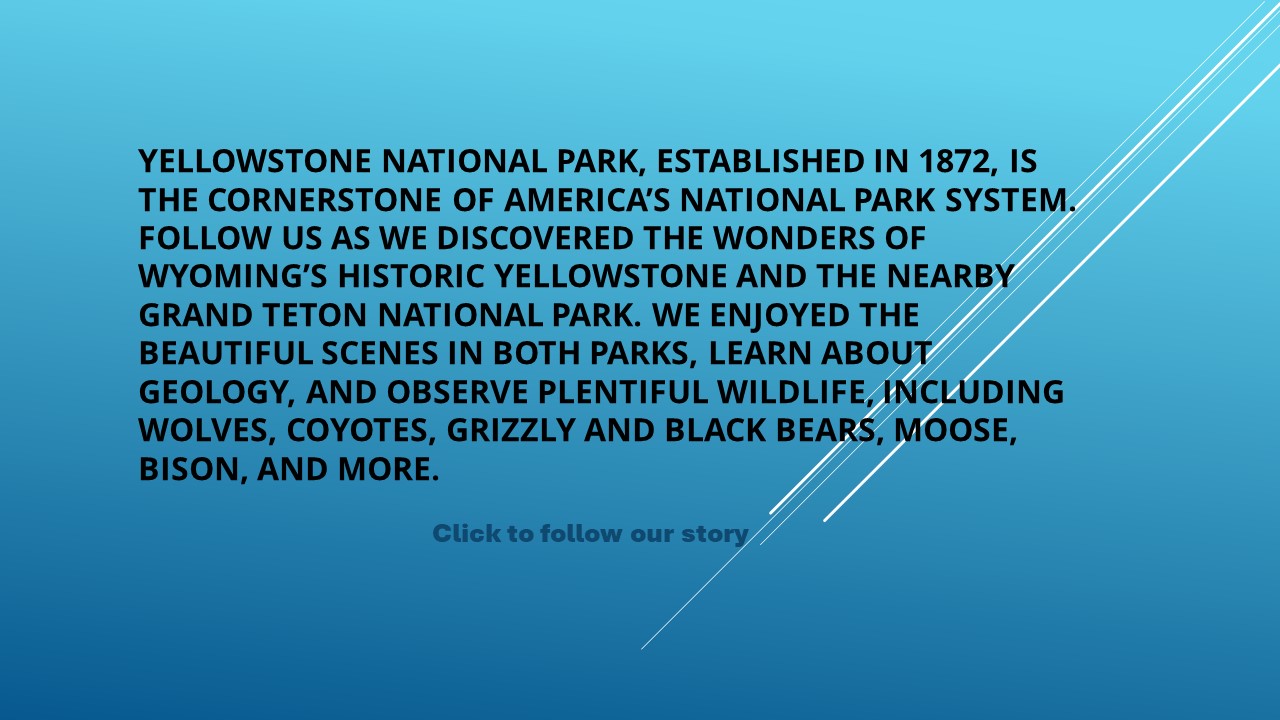 YELLOWSTONE NATIONAL PARK, ESTABLISHED IN 1872, IS THE CORNERSTONE OF AMERICA'S NATIONAL PARK SYSTEM. FOLLOW US AS WE DISCOVERED THE WONDERS OF WYOMING'S HISTORIC YELLOWSTONE AND THE NEARBY GRAND TETON NATIONAL PARK. WE ENJOYED THE BEAUTIFUL SCENES IN BOTH PARKS, LEARN ABOUT GEOLOGY, AND OBSERVE PLENTIFUL WILDLIFE, INCLUDING WOLVES, COYOTES, GRIZZLY AND BLACK BEARS, MOOSE, BISON, AND MORE.

Click to follow our story